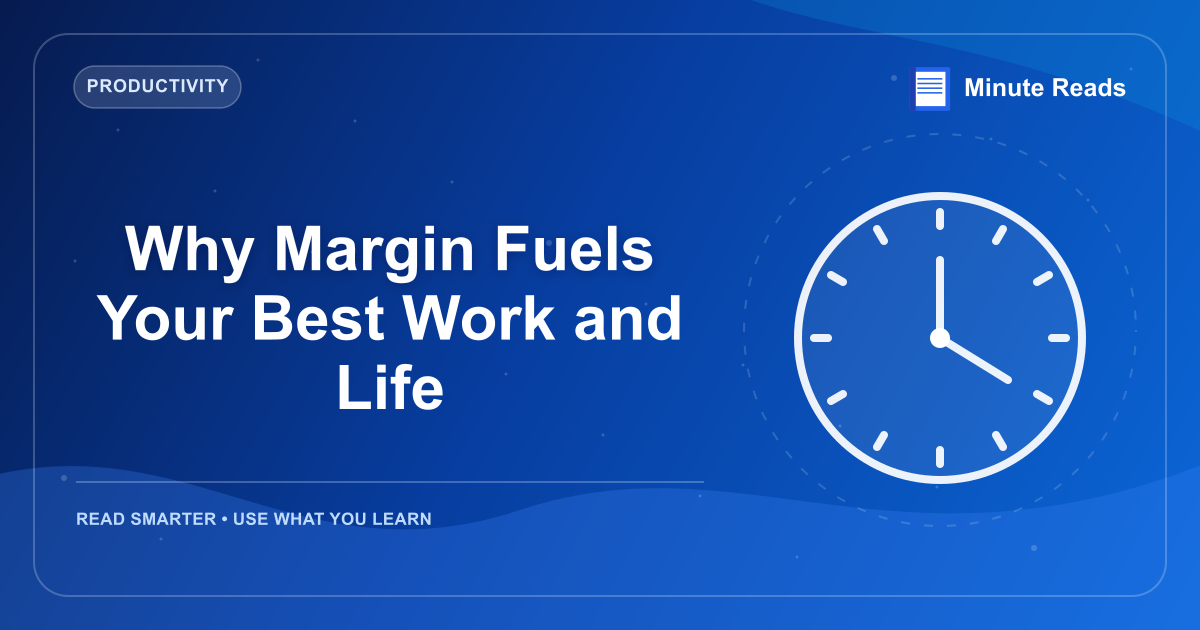 PRODUCTIVITY

Minute Reads

Why Margin Fuels Your Best Work and Life

READ SMARTER • USE WHAT YOU LEARN